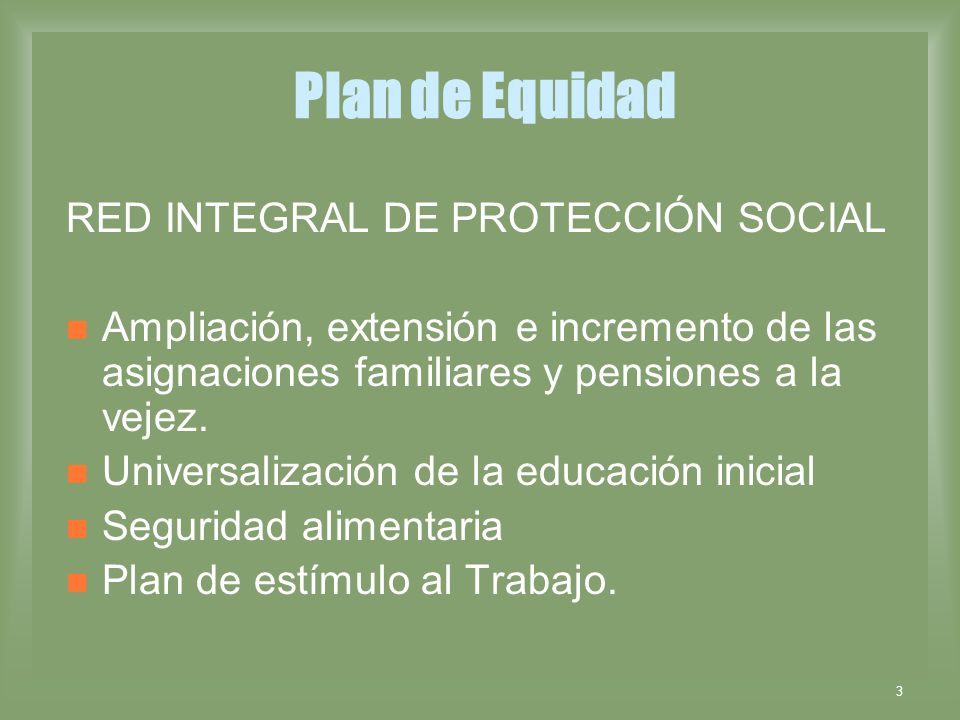 Plan de Equidad

RED INTEGRAL DE PROTECCIÓN SOCIAL

- Ampliación, extensión e incremento de las asignaciones familiares y pensiones a la vejez.
- Universalización de la educación inicial
- Seguridad alimentaria
- Plan de estímulo al Trabajo.

3